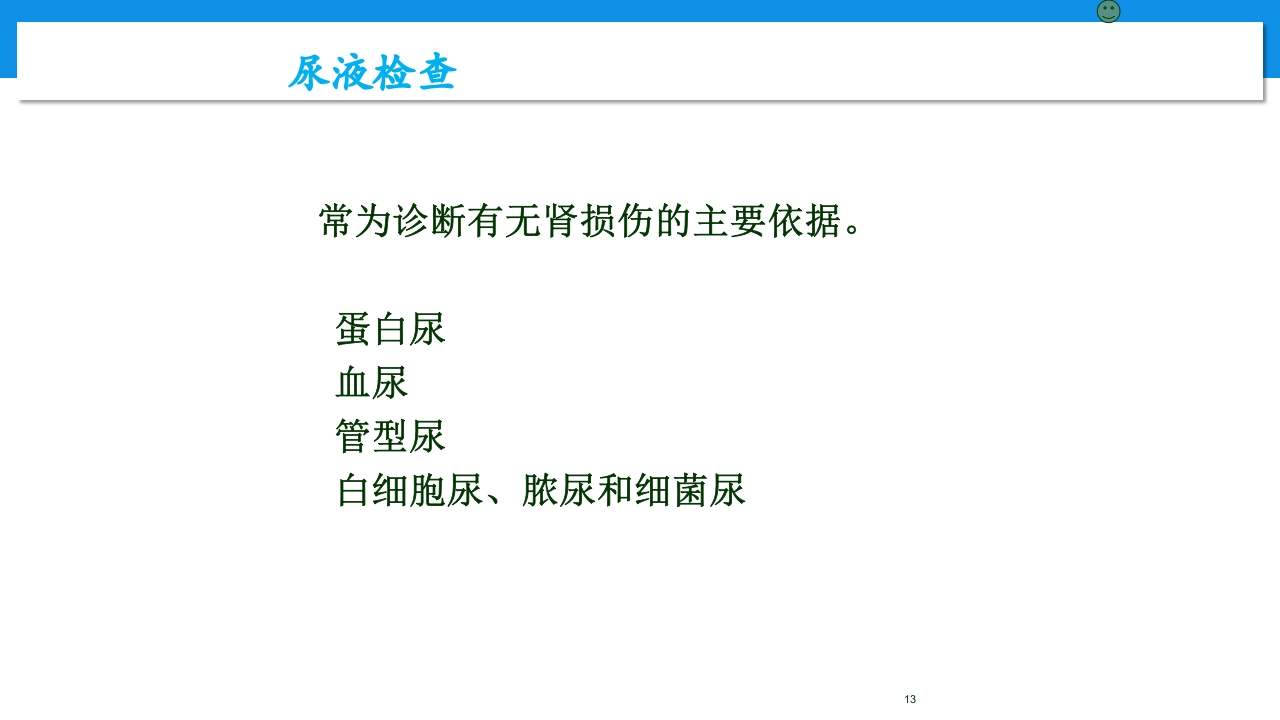 尿液检查

常为诊断有无肾损伤的主要依据。

蛋白尿
血尿
管型尿
白细胞尿、脓尿和细菌尿

13